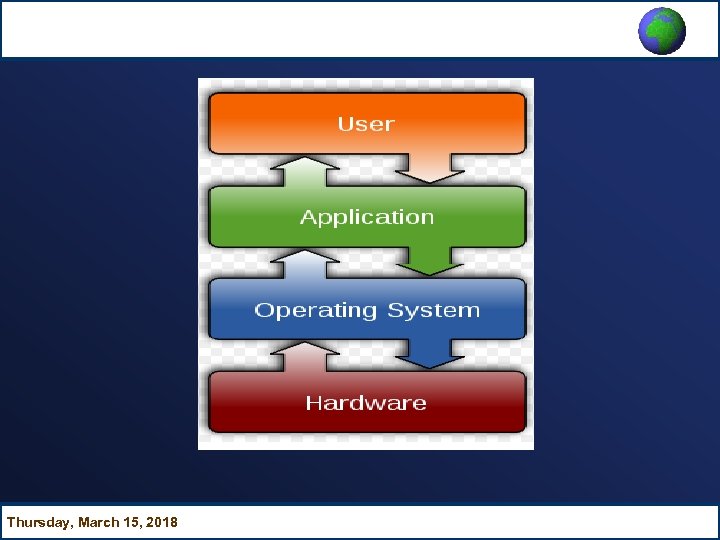 User

Application

Operating System

Hardware

Thursday, March 15, 2018